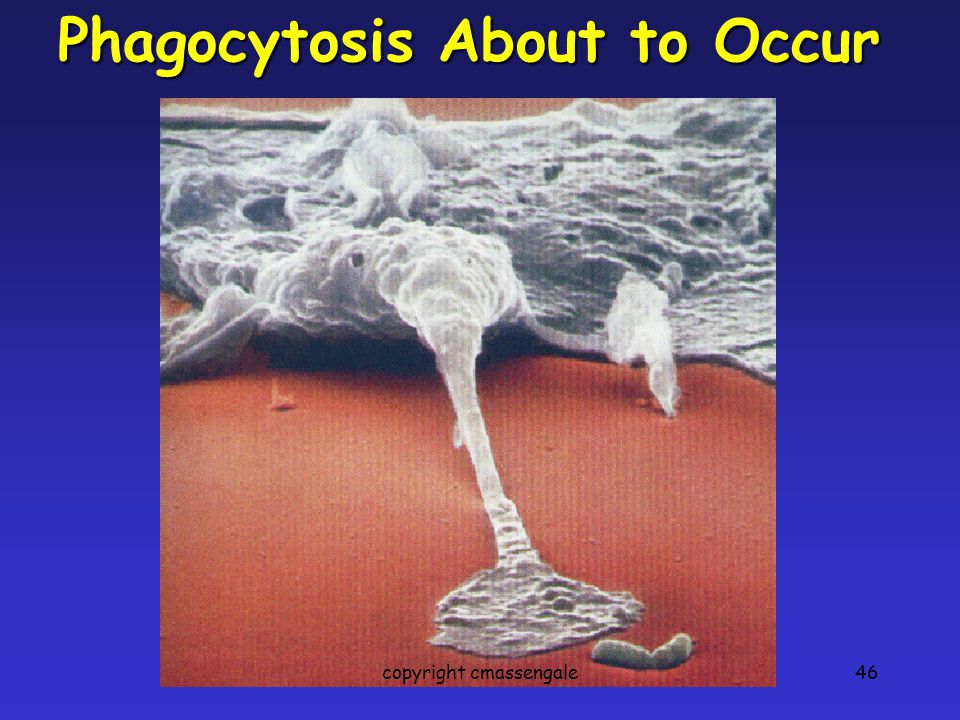 Phagocytosis About to Occur

copyright cmassengale

46